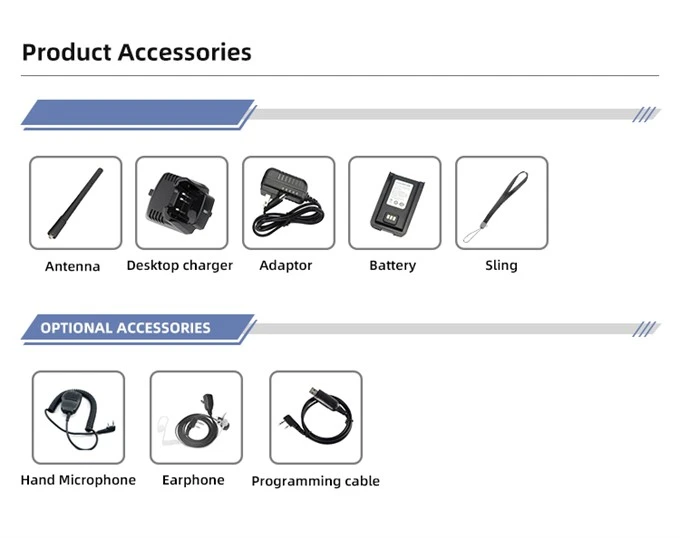 Product Accessories

Antenna

Desktop charger

Adaptor

Battery

Sling

OPTIONAL ACCESSORIES

Hand Microphone

Earphone

Programming cable